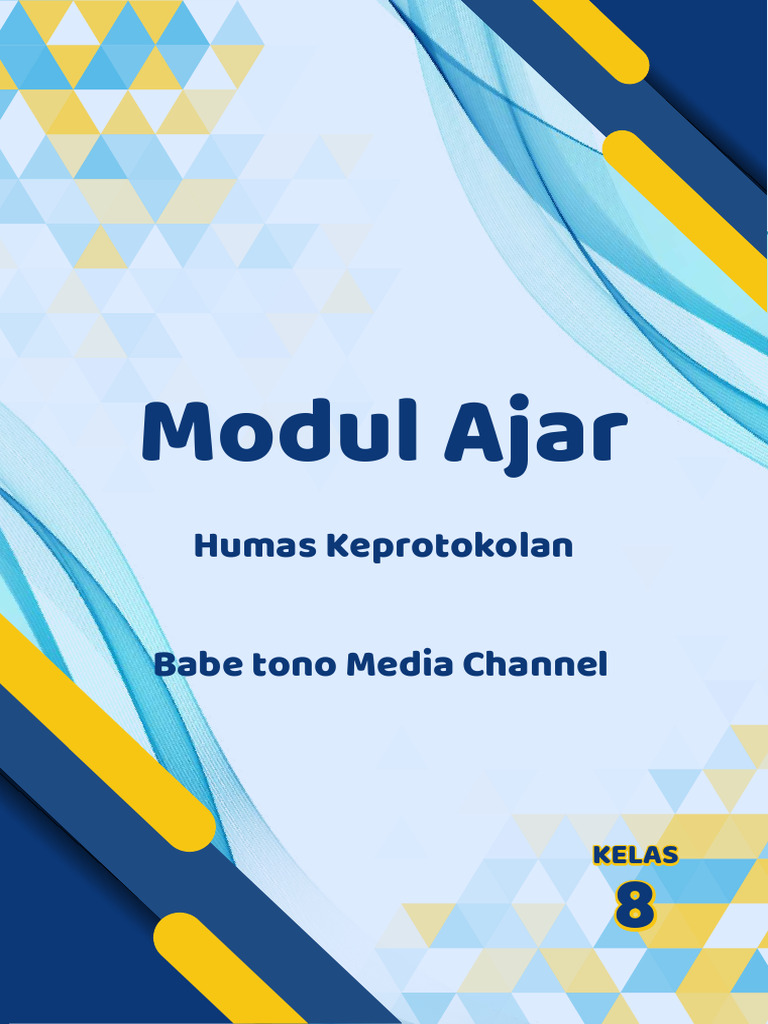 Modul Ajar

Humas Keprotokolan

Babe tono Media Channel

KELAS
8